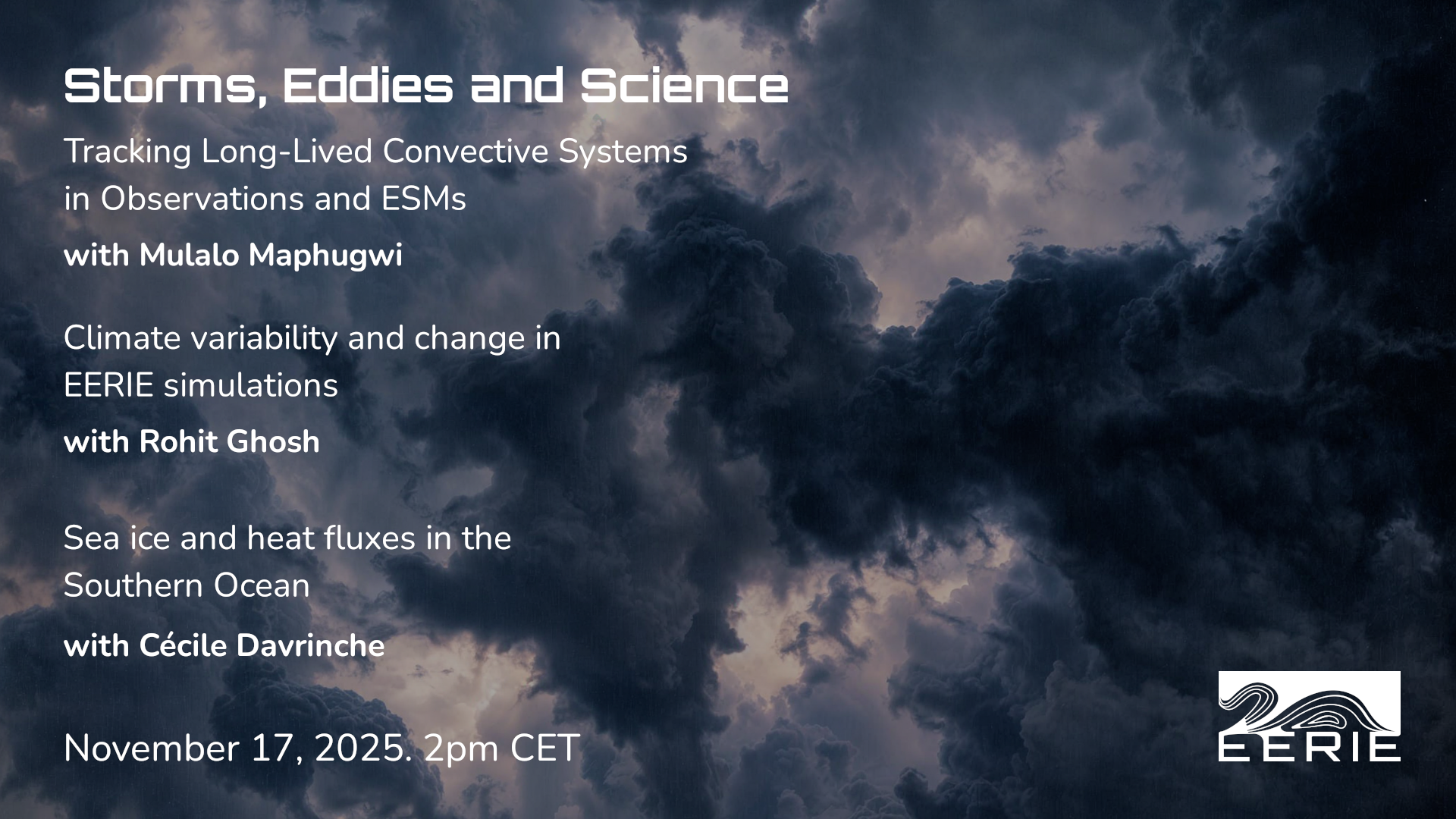 Storms, Eddies and Science

Tracking Long-Lived Convective Systems in Observations and ESMs

with Mulalo Maphugwi

Climate variability and change in EERIE simulations

with Rohit Ghosh

Sea ice and heat fluxes in the Southern Ocean

with Cécile Davrinche

November 17, 2025. 2pm CET

EERIE